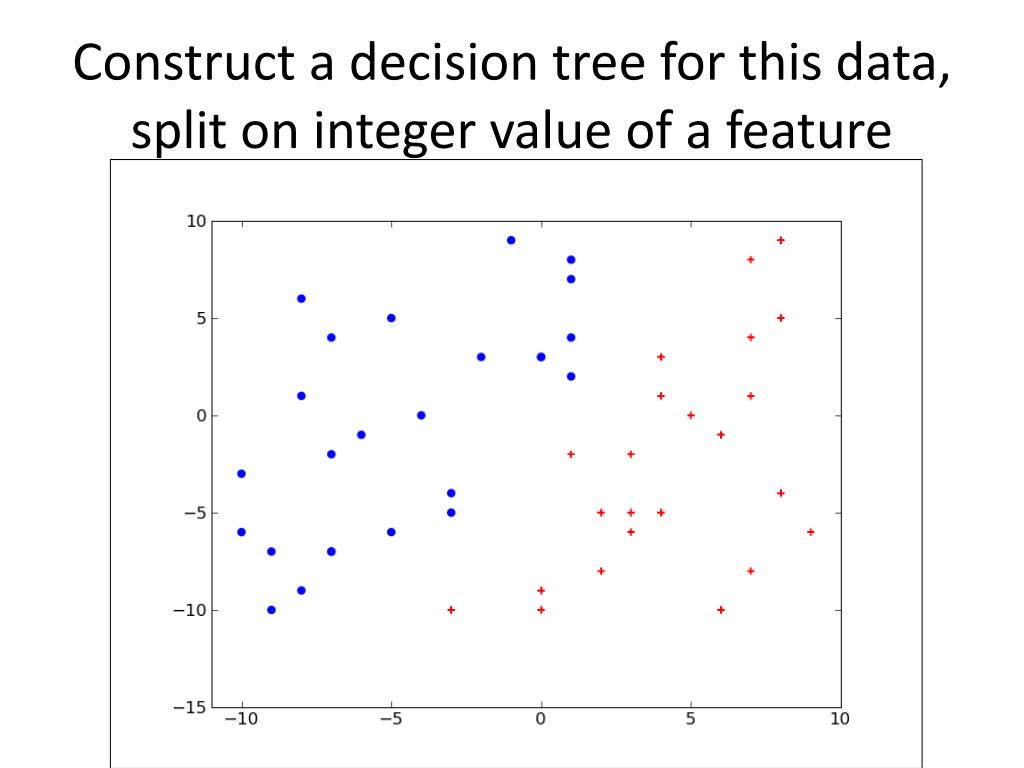 Construct a decision tree for this data, split on integer value of a feature

10
5
0
−5
−10
−15
−10
−5
0
5
10